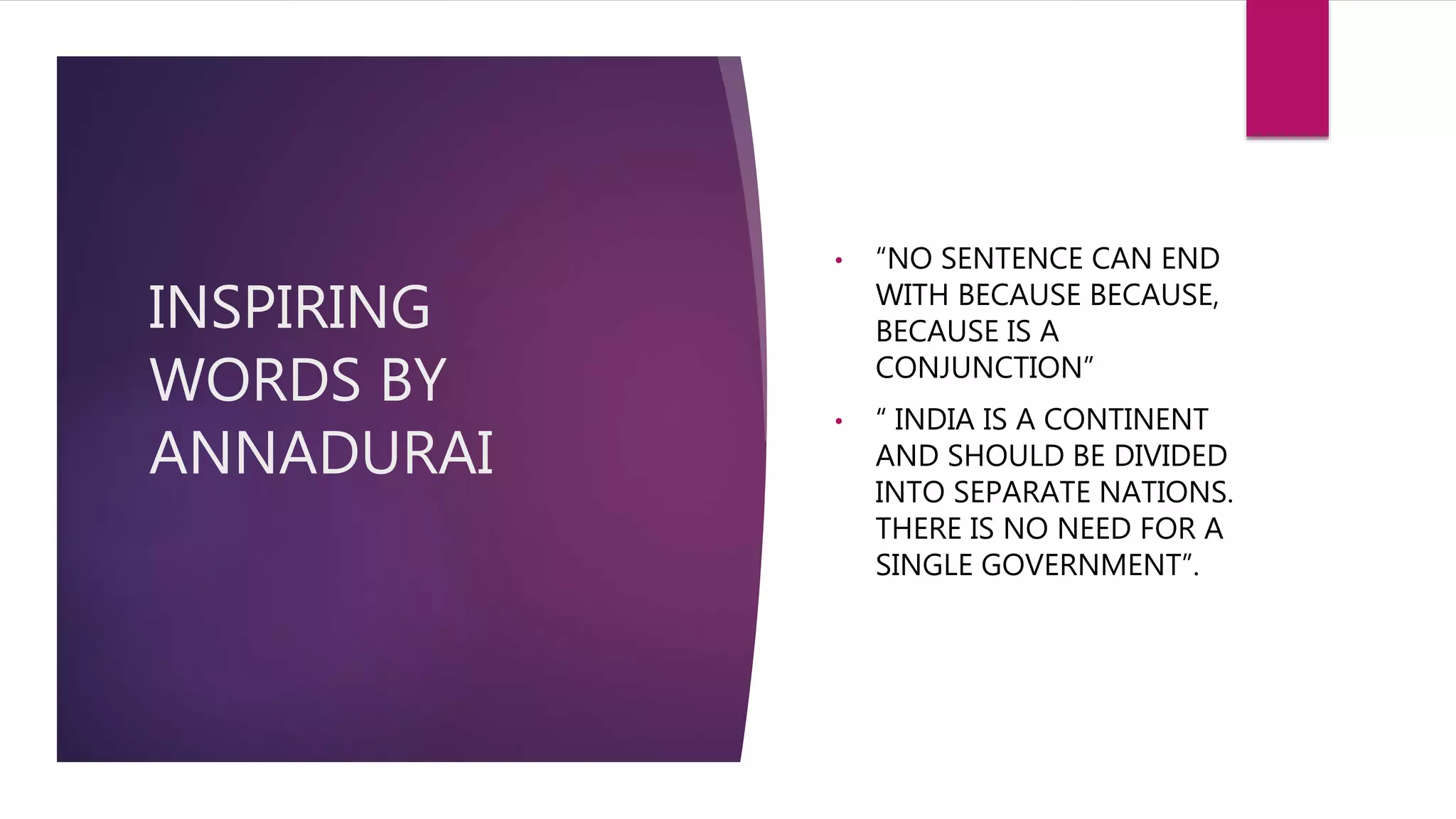 INSPIRING WORDS BY ANNADURAI

• “NO SENTENCE CAN END WITH BECAUSE BECAUSE, BECAUSE IS A CONJUNCTION”

• “ INDIA IS A CONTINENT AND SHOULD BE DIVIDED INTO SEPARATE NATIONS. THERE IS NO NEED FOR A SINGLE GOVERNMENT”.